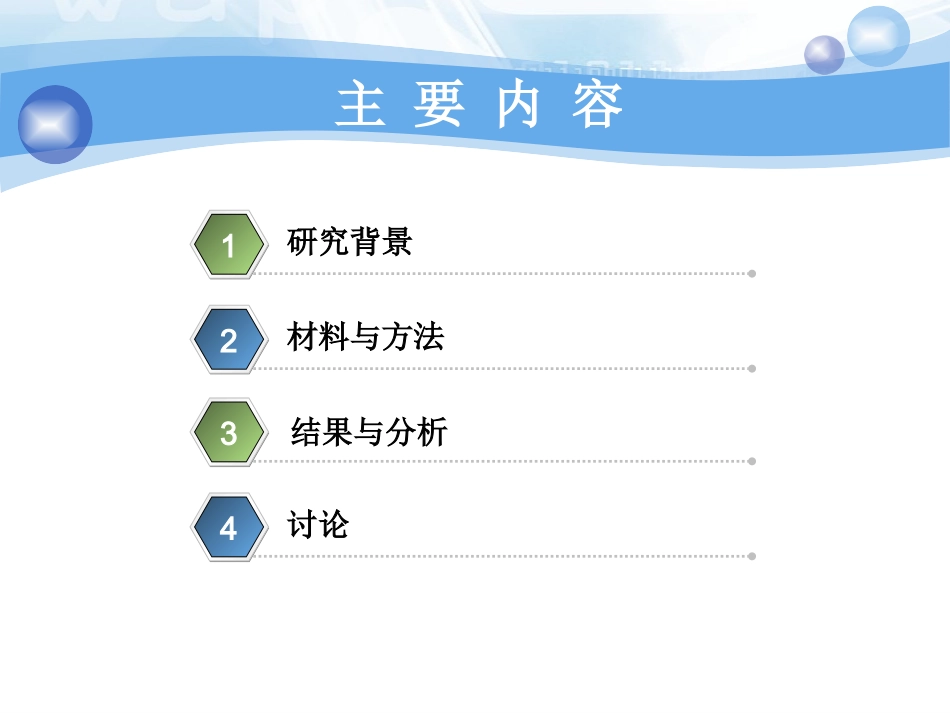 主 要 内 容

1 研究背景

2 材料与方法

3 结果与分析

4 讨论